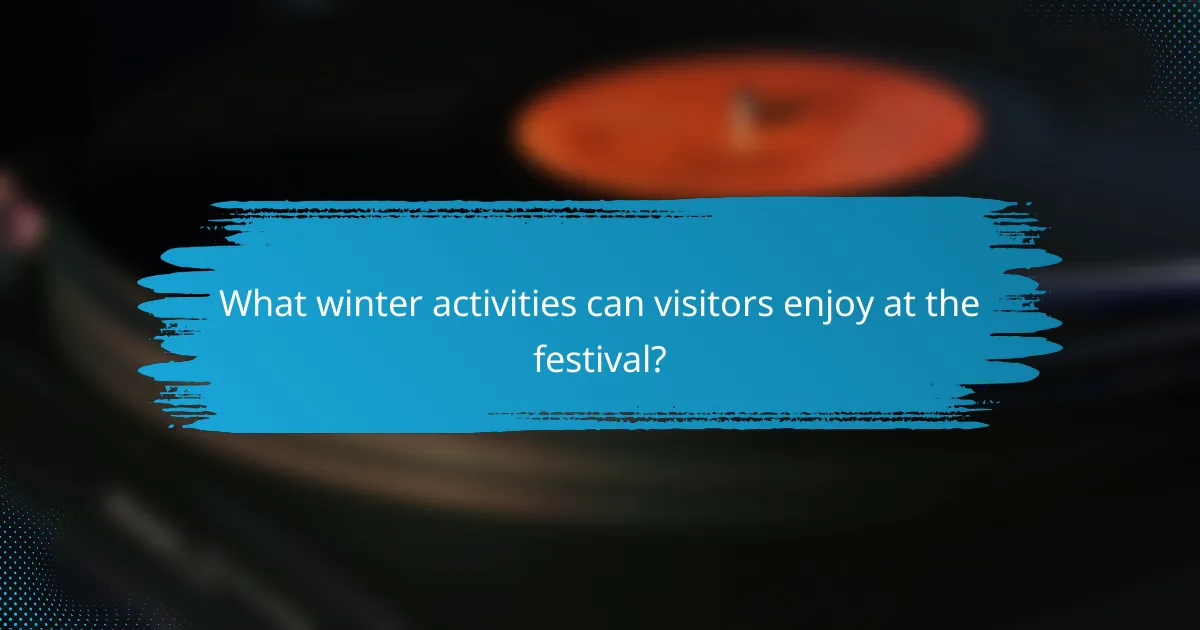 What winter activities can visitors enjoy at the festival?